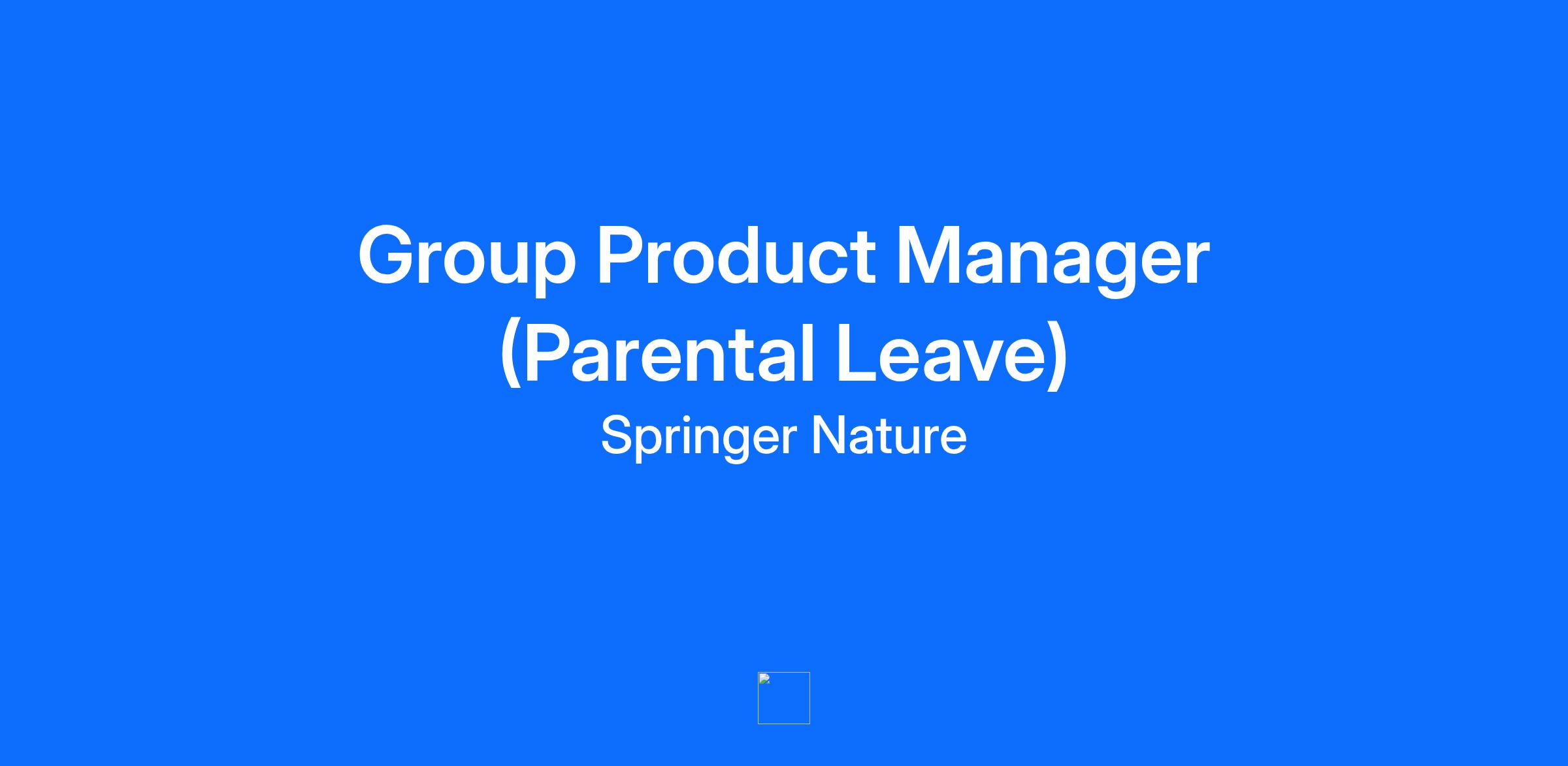 Group Product Manager (Parental Leave)

Springer Nature